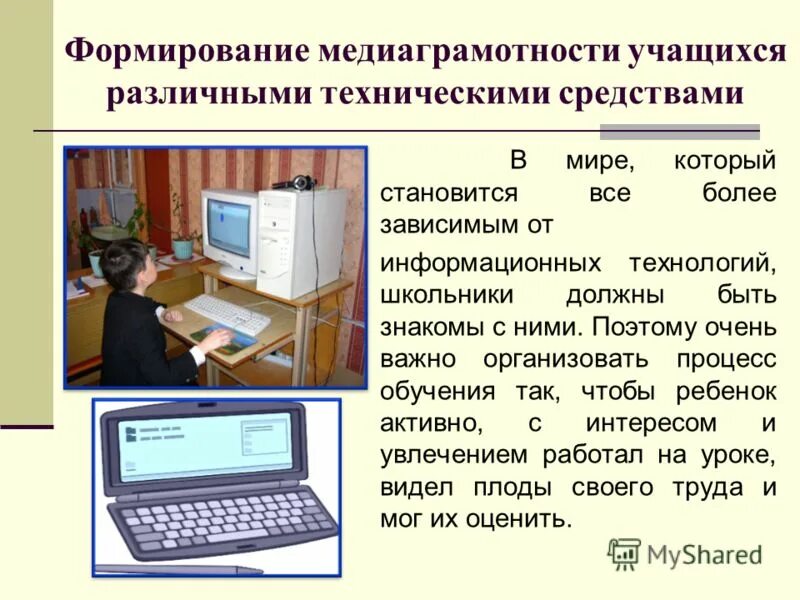 Формирование медиаграмотности учащихся различными техническими средствами

В мире, который становится все более зависимым от

информационных технологий, школьники должны быть знакомы с ними. Поэтому очень важно организовать процесс обучения так, чтобы ребенок активно, с интересом и увлечением работал на уроке, видел плоды своего труда и мог их оценить.

MyShared